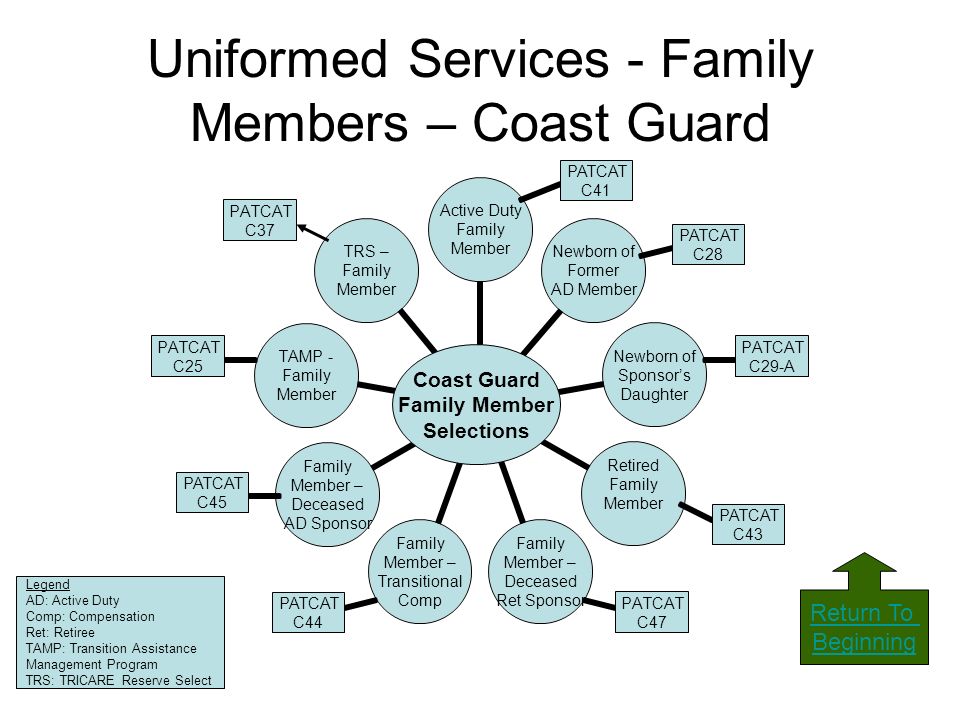 Uniformed Services - Family Members – Coast Guard

Coast Guard Family Member Selections

Active Duty Family Member

PATCAT C41

Newborn of Former AD Member

PATCAT C28

Newborn of Sponsor's Daughter

PATCAT C29-A

Retired Family Member

PATCAT C43

Family Member – Deceased Ret Sponsor

PATCAT C47

Family Member – Transitional Comp

PATCAT C44

Family Member – Deceased AD Sponsor

PATCAT C45

TAMP - Family Member

PATCAT C25

TRS – Family Member

PATCAT C37

Legend
AD: Active Duty
Comp: Compensation
Ret: Retiree
TAMP: Transition Assistance Management Program
TRS: TRICARE Reserve Select

Return To Beginning